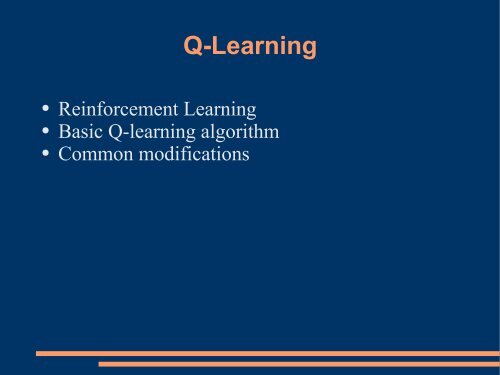 Q-Learning

• Reinforcement Learning
• Basic Q-learning algorithm
• Common modifications